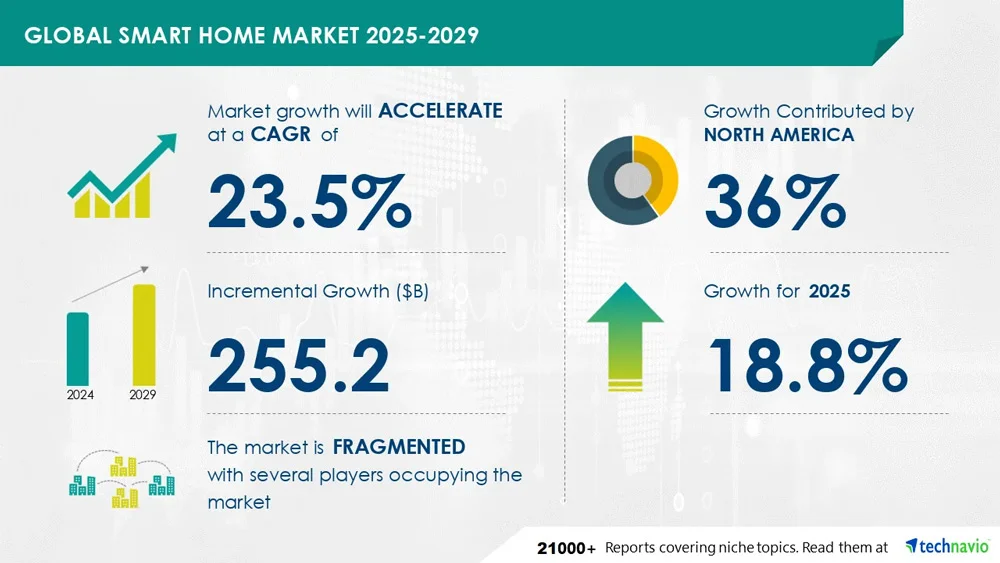 GLOBAL SMART HOME MARKET 2025-2029

Market growth will ACCELERATE at a CAGR of

23.5%

Incremental Growth ($B)

255.2

2024 2029

The market is FRAGMENTED with several players occupying the market

Growth Contributed by NORTH AMERICA

36%

Growth for 2025

18.8%

21000+ Reports covering niche topics. Read them at technavio